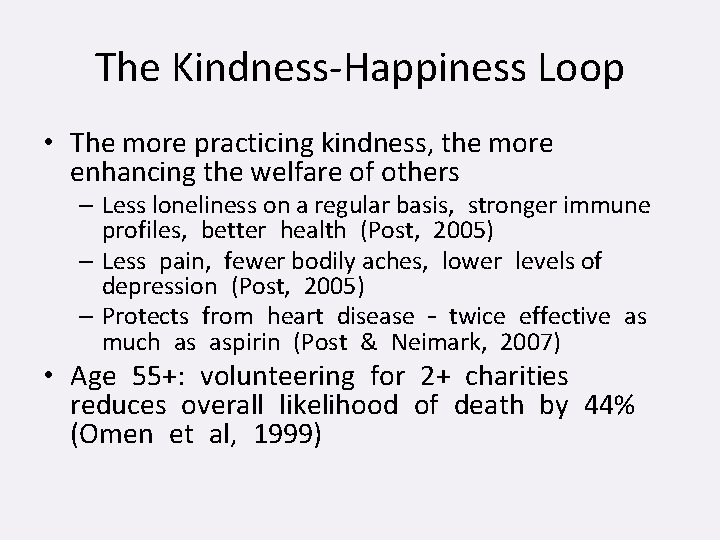 The Kindness-Happiness Loop

• The more practicing kindness, the more enhancing the welfare of others
– Less loneliness on a regular basis, stronger immune profiles, better health (Post, 2005)
– Less pain, fewer bodily aches, lower levels of depression (Post, 2005)
– Protects from heart disease - twice effective as much as aspirin (Post & Neimark, 2007)
• Age 55+: volunteering for 2+ charities reduces overall likelihood of death by 44% (Omen et al, 1999)